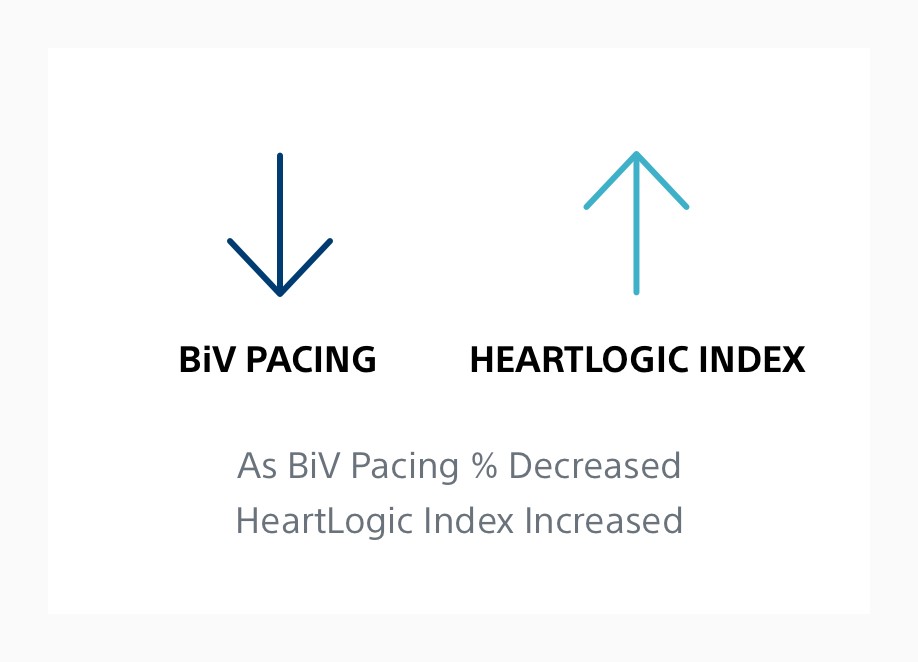 BiV PACING

HEARTLOGIC INDEX

As BiV Pacing % Decreased
HeartLogic Index Increased